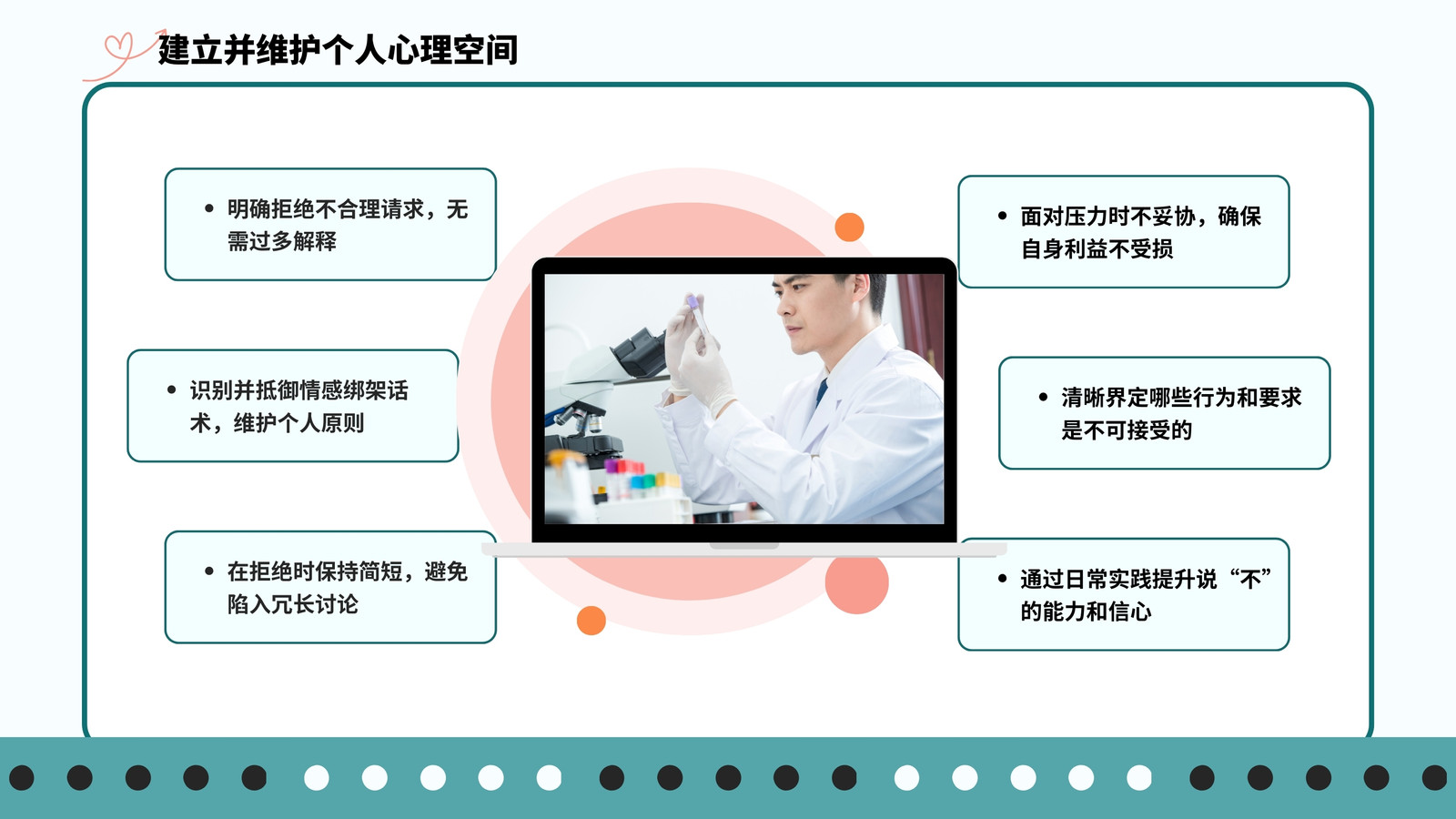 建立并维护个人心理空间

• 明确拒绝不合理请求，无需过多解释

• 识别并抵御情感绑架话术，维护个人原则

• 在拒绝时保持简短，避免陷入冗长讨论

• 面对压力时不妥协，确保自身利益不受损

• 清晰界定哪些行为和要求是不可接受的

• 通过日常实践提升说“不”的能力和信心